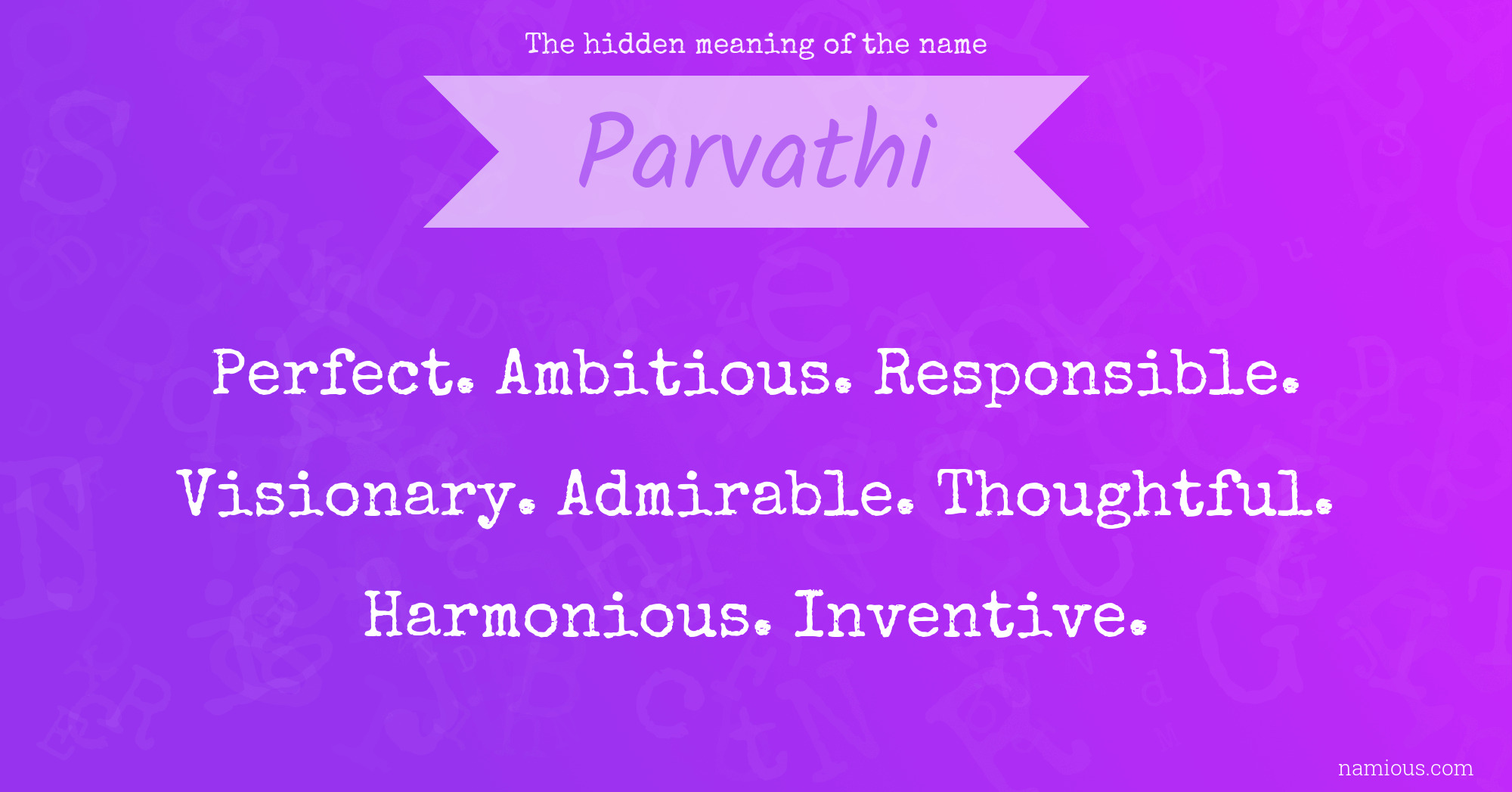 The hidden meaning of the name

Parvathi

Perfect. Ambitious. Responsible. Visionary. Admirable. Thoughtful. Harmonious. Inventive.

namious.com